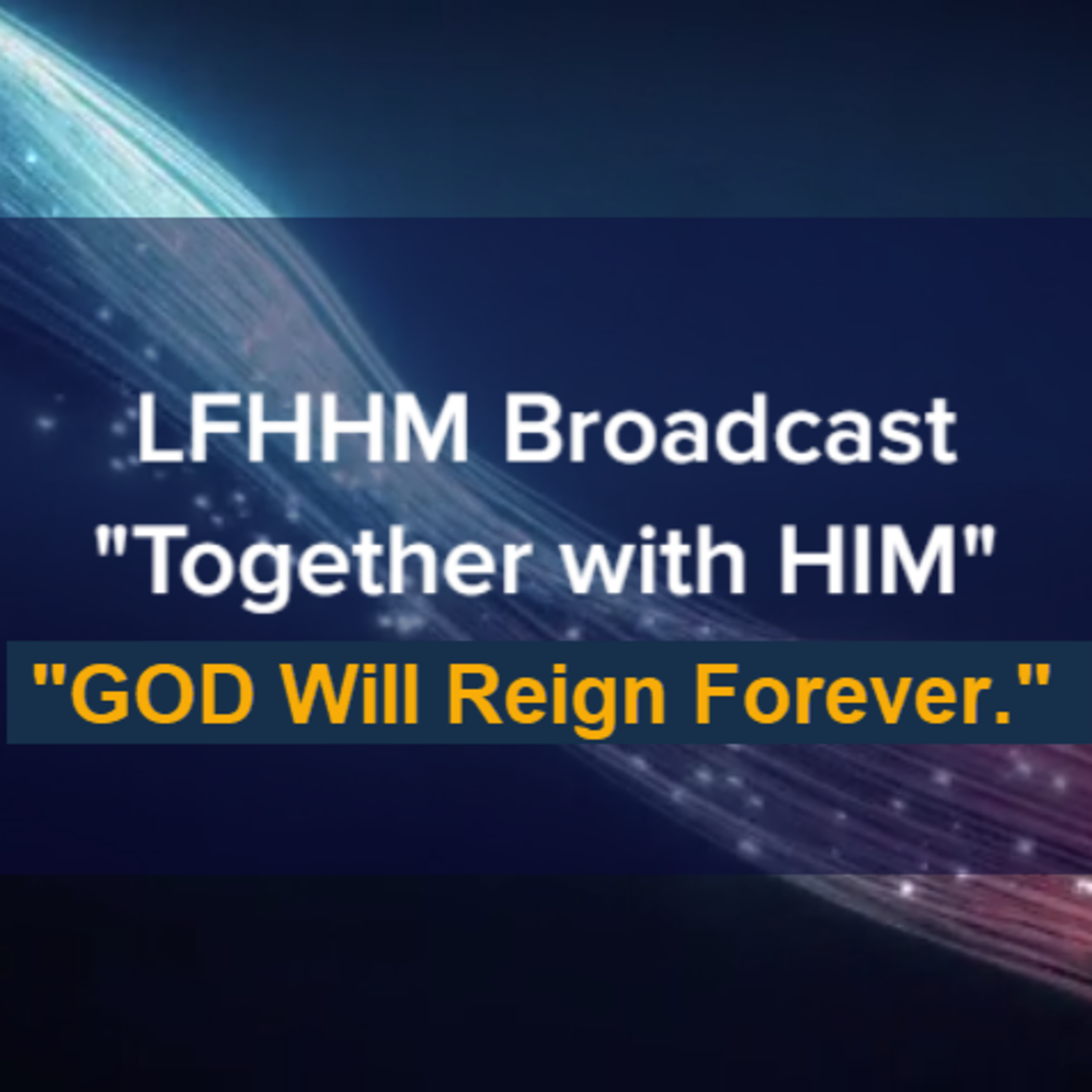 LFHHM Broadcast
"Together with HIM"

"GOD Will Reign Forever."